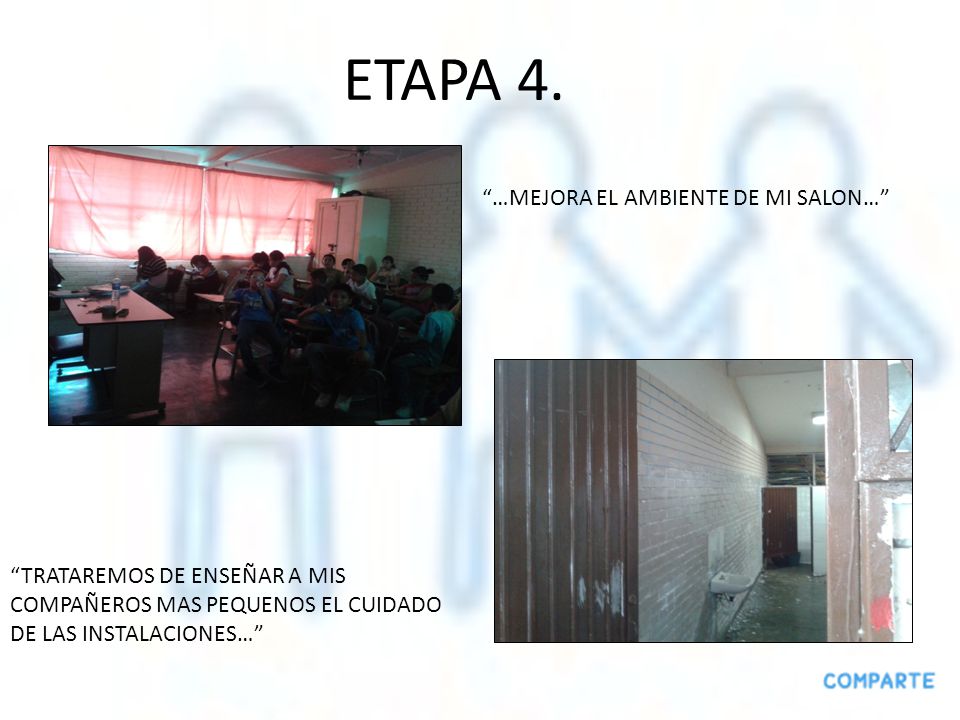 ETAPA 4.

“…MEJORA EL AMBIENTE DE MI SALON…”

“TRATAREMOS DE ENSEÑAR A MIS COMPAÑEROS MAS PEQUENOS EL CUIDADO DE LAS INSTALACIONES…”

COMPARTE